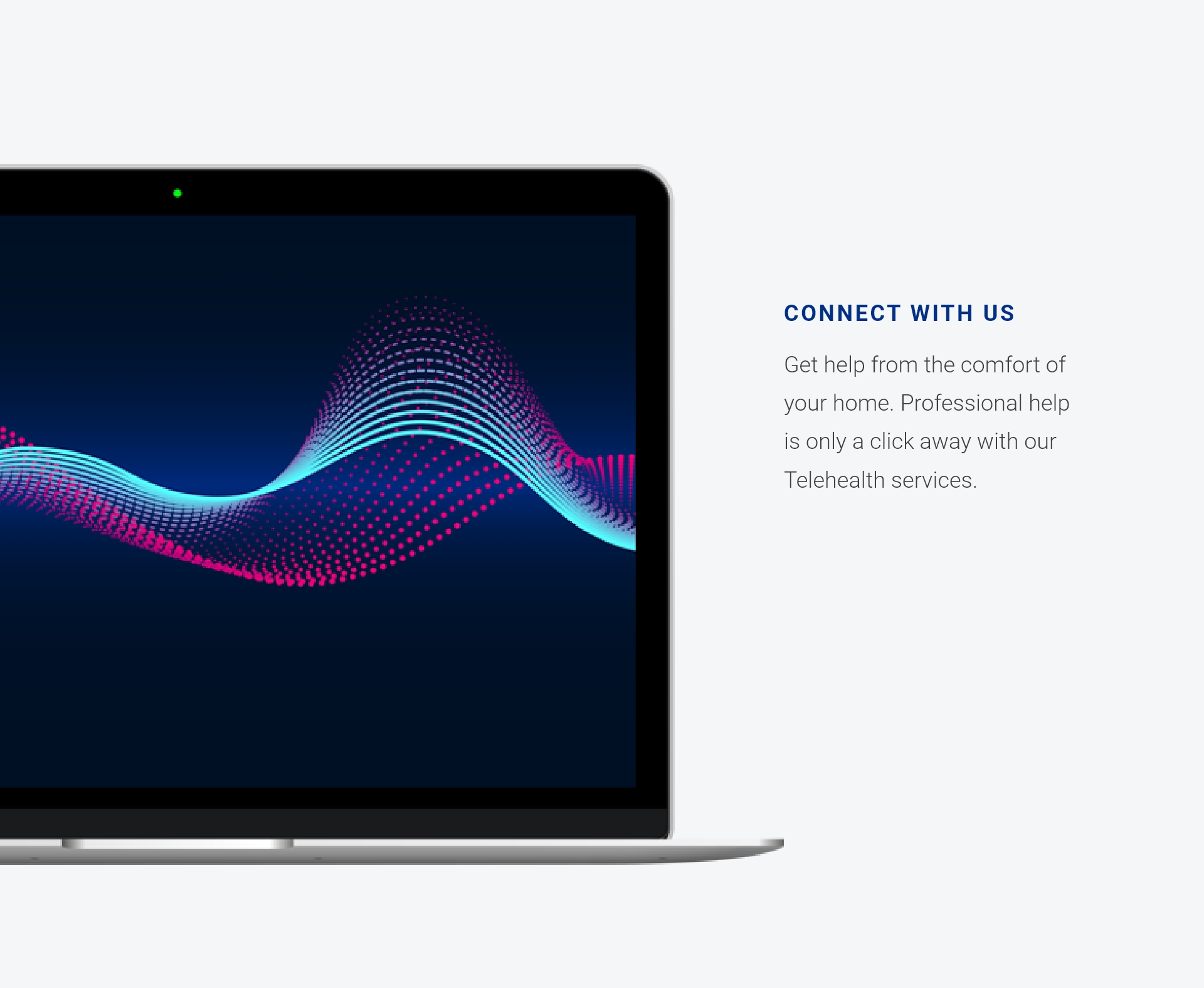 CONNECT WITH US

Get help from the comfort of your home. Professional help is only a click away with our Telehealth services.